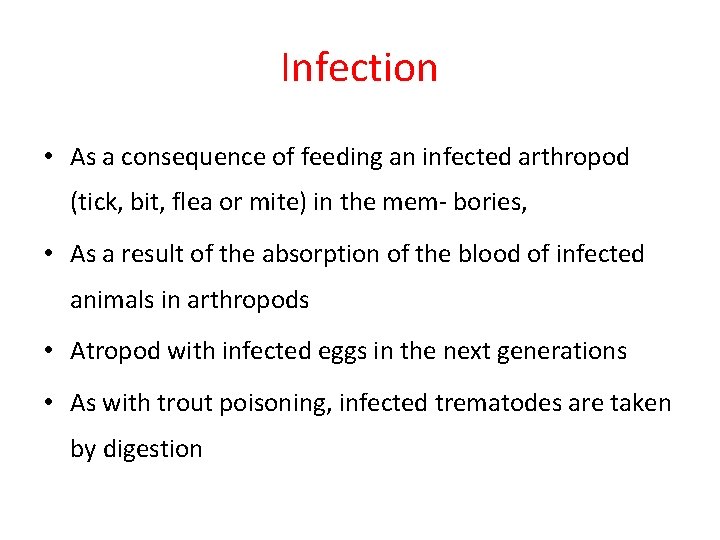 Infection

• As a consequence of feeding an infected arthropod (tick, bit, flea or mite) in the mem- bories,

• As a result of the absorption of the blood of infected animals in arthropods

• Atropod with infected eggs in the next generations

• As with trout poisoning, infected trematodes are taken by digestion